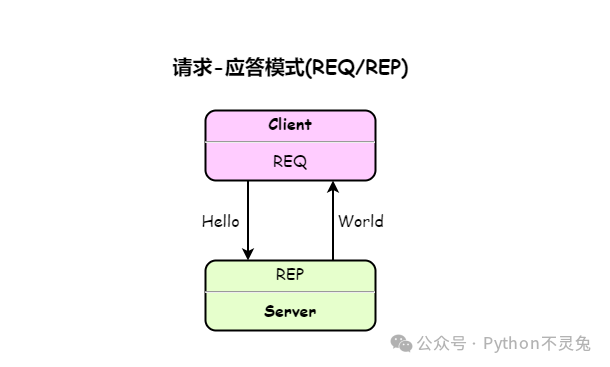 请求-应答模式(REQ/REP)

Client

REQ

Hello

World

REP

Server

公众号 · Python不灵兔